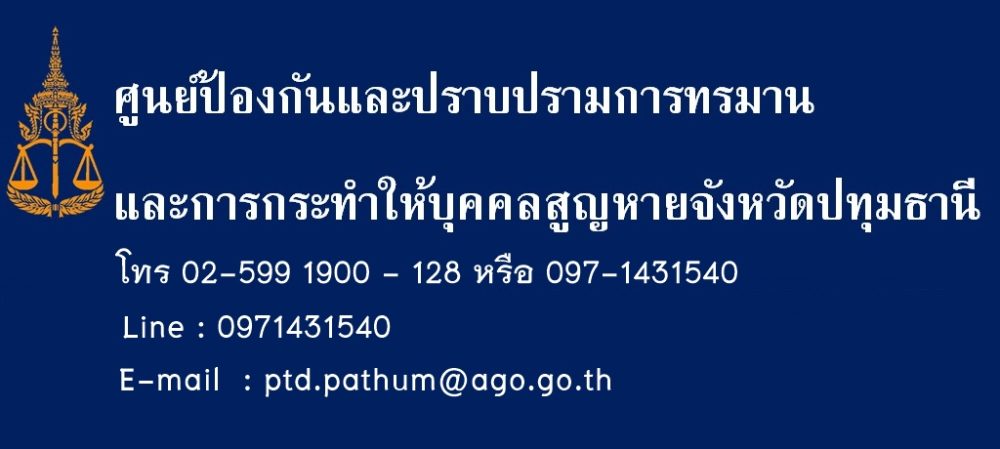 ศูนย์ป้องกันและปราบปรามการทรมาน

และการกระทำให้บุคคลสูญหายจังหวัดปทุมธานี

โทร 02-599 1900 - 128 หรือ 097-1431540

Line : 0971431540

E-mail : ptd.pathum@ago.go.th